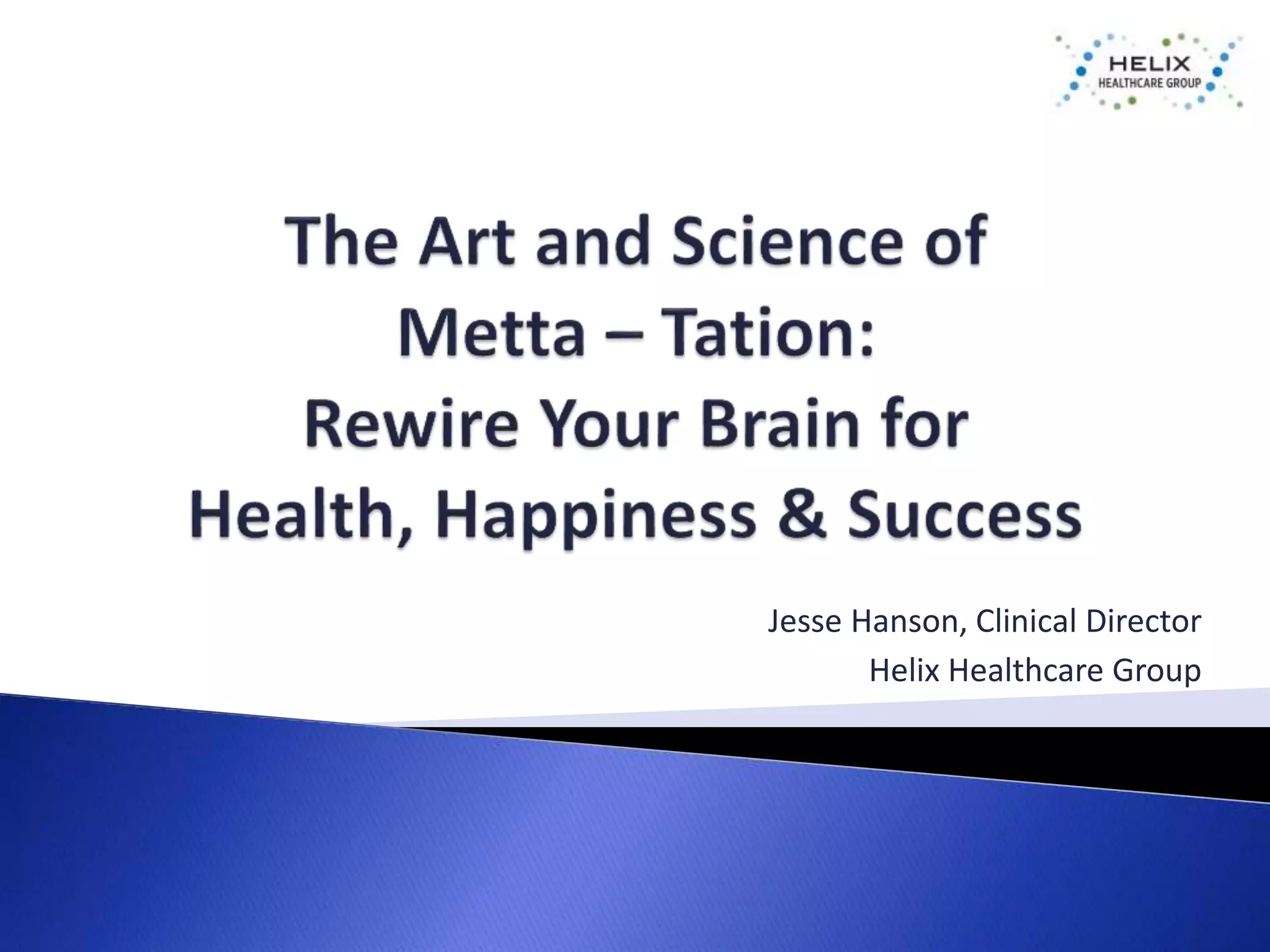 HELIX
HEALTHCARE GROUP

The Art and Science of Metta – Tation: Rewire Your Brain for Health, Happiness & Success

Jesse Hanson, Clinical Director
Helix Healthcare Group